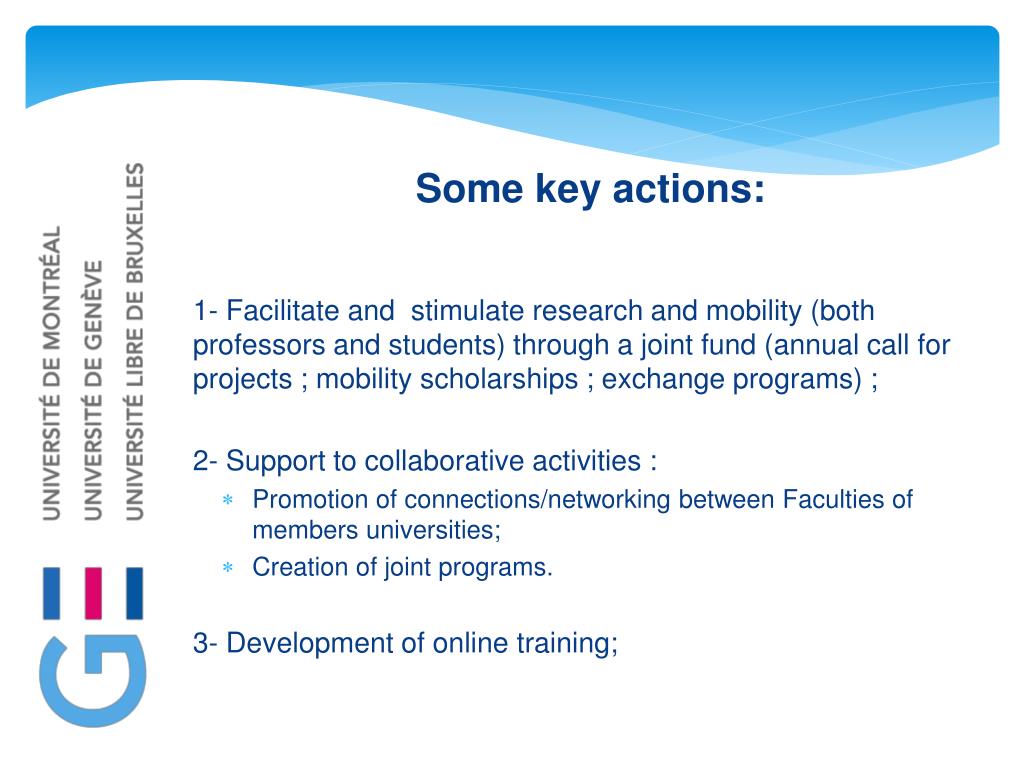 UNIVERSITÉ DE MONTRÉAL
UNIVERSITÉ DE GENÈVE
UNIVERSITÉ LIBRE DE BRUXELLES

Some key actions:

1- Facilitate and stimulate research and mobility (both professors and students) through a joint fund (annual call for projects ; mobility scholarships ; exchange programs) ;

2- Support to collaborative activities :
* Promotion of connections/networking between Faculties of members universities;
* Creation of joint programs.

3- Development of online training;